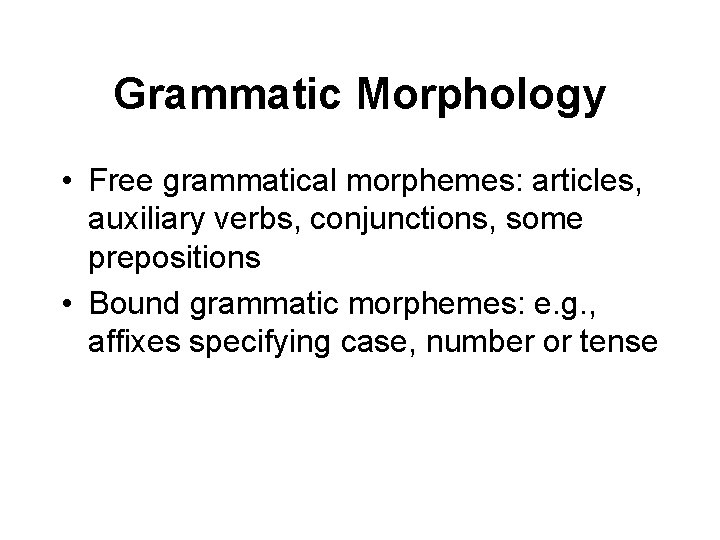 Grammatic Morphology

• Free grammatical morphemes: articles, auxiliary verbs, conjunctions, some prepositions

• Bound grammatic morphemes: e.g., affixes specifying case, number or tense